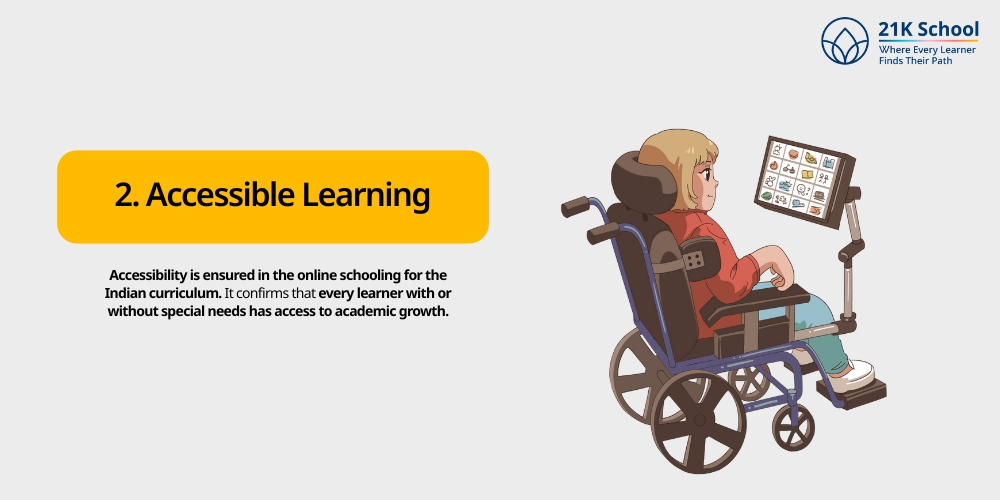 21K School
Where Every Learner Finds Their Path

2. Accessible Learning

Accessibility is ensured in the online schooling for the Indian curriculum. It confirms that every learner with or without special needs has access to academic growth.